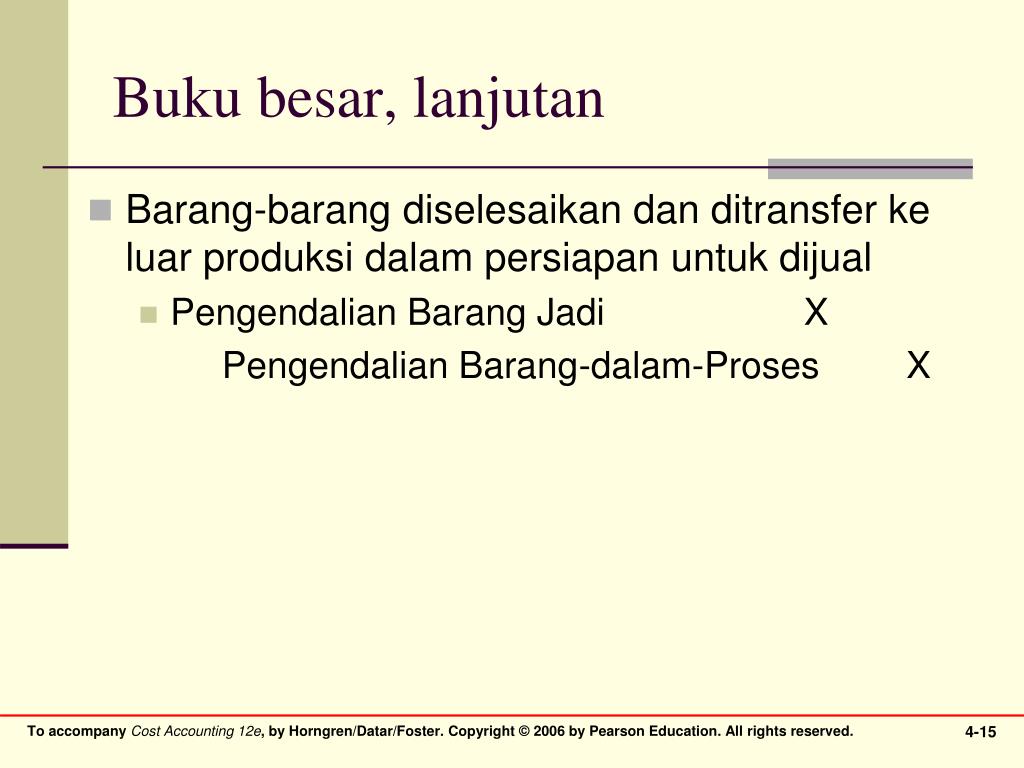 Buku besar, lanjutan

Barang-barang diselesaikan dan ditransfer ke luar produksi dalam persiapan untuk dijual

Pengendalian Barang Jadi X

Pengendalian Barang-dalam-Proses X

To accompany Cost Accounting 12e, by Horngren/Datar/Foster. Copyright © 2006 by Pearson Education. All rights reserved.

4-15